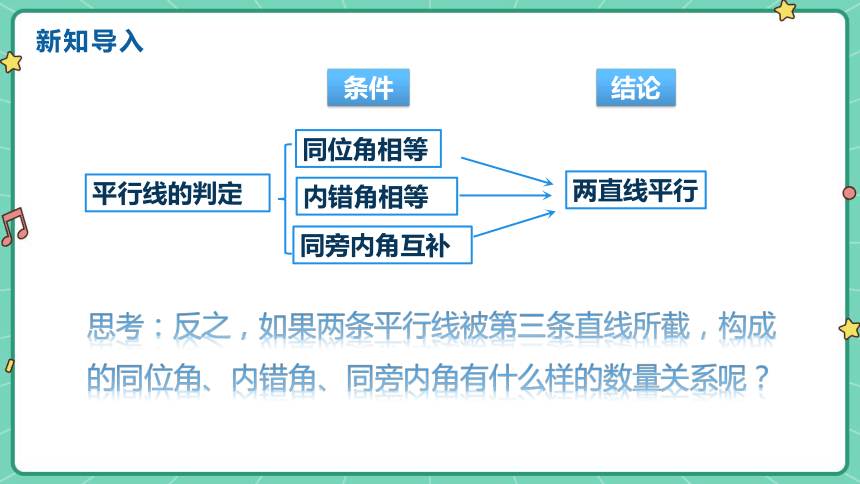 新知导入

条件

结论

平行线的判定

同位角相等

内错角相等

同旁内角互补

两直线平行

思考：反之，如果两条平行线被第三条直线所截，构成的同位角、内错角、同旁内角有什么样的数量关系呢？